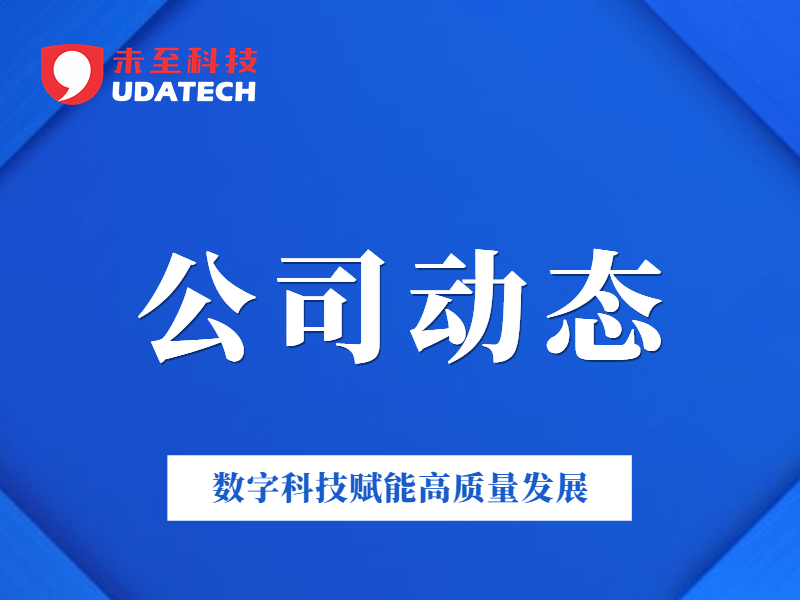 未至科技
UDATECH

公司动态

数字科技赋能高质量发展